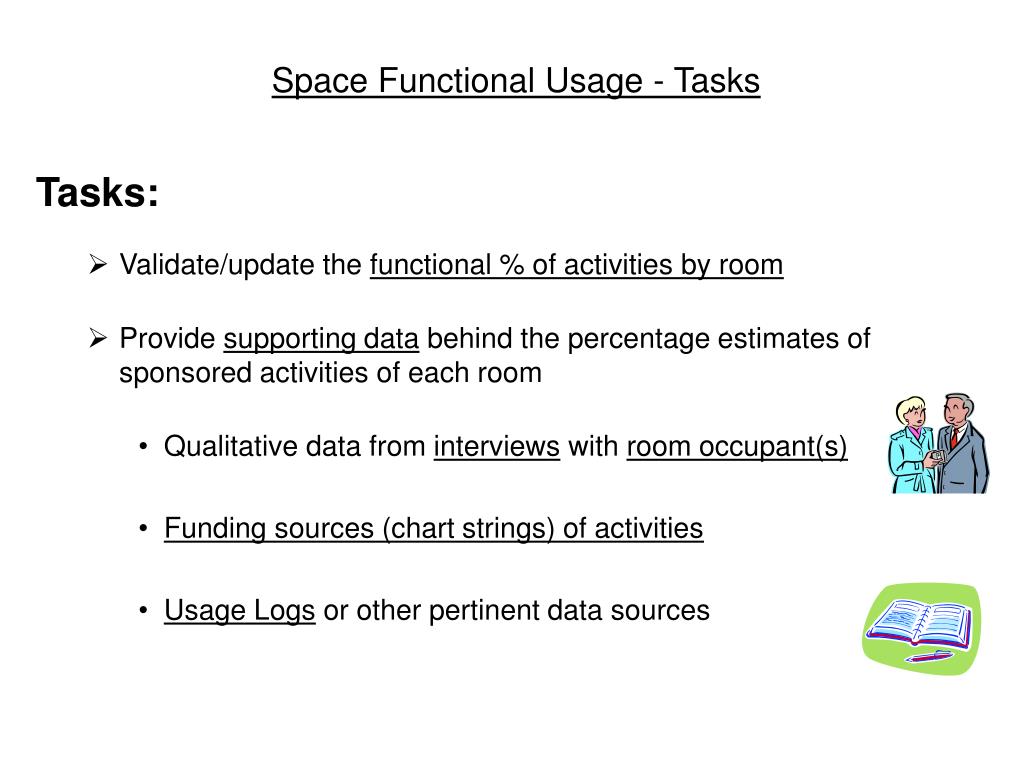 Space Functional Usage - Tasks

Tasks:

➢ Validate/update the functional % of activities by room

➢ Provide supporting data behind the percentage estimates of sponsored activities of each room

• Qualitative data from interviews with room occupant(s)

• Funding sources (chart strings) of activities

• Usage Logs or other pertinent data sources